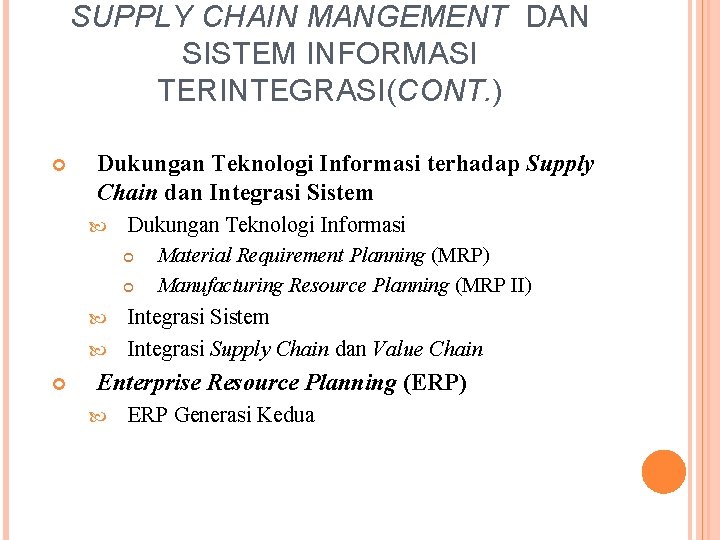 SUPPLY CHAIN MANGEMENT DAN SISTEM INFORMASI TERINTEGRASI(CONT.)

Dukungan Teknologi Informasi terhadap Supply Chain dan Integrasi Sistem

Dukungan Teknologi Informasi

Material Requirement Planning (MRP)

Manufacturing Resource Planning (MRP II)

Integrasi Sistem

Integrasi Supply Chain dan Value Chain

Enterprise Resource Planning (ERP)

ERP Generasi Kedua